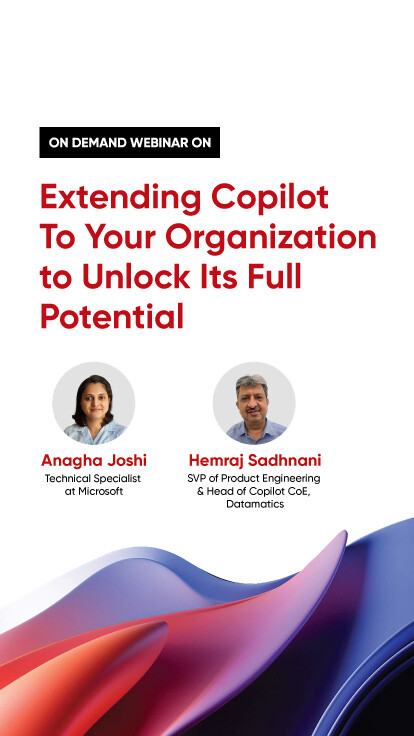 ON DEMAND WEBINAR ON

Extending Copilot To Your Organization to Unlock Its Full Potential

Anagha Joshi
Technical Specialist at Microsoft

Hemraj Sadhnani
SVP of Product Engineering & Head of Copilot CoE, Datamatics